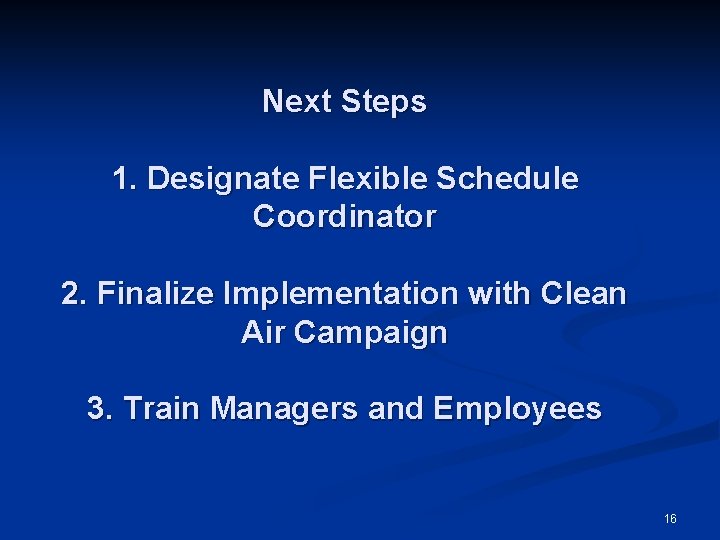 Next Steps

1. Designate Flexible Schedule Coordinator

2. Finalize Implementation with Clean Air Campaign

3. Train Managers and Employees

16